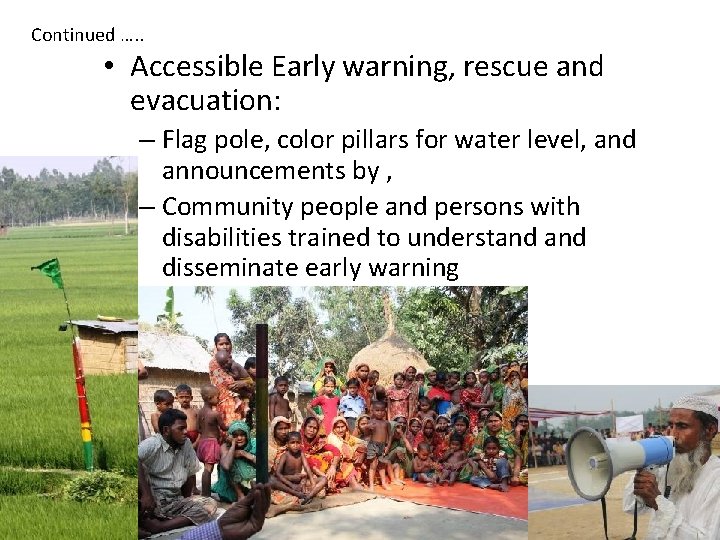 Continued …..

• Accessible Early warning, rescue and evacuation:

– Flag pole, color pillars for water level, and announcements by ,

– Community people and persons with disabilities trained to understand and disseminate early warning